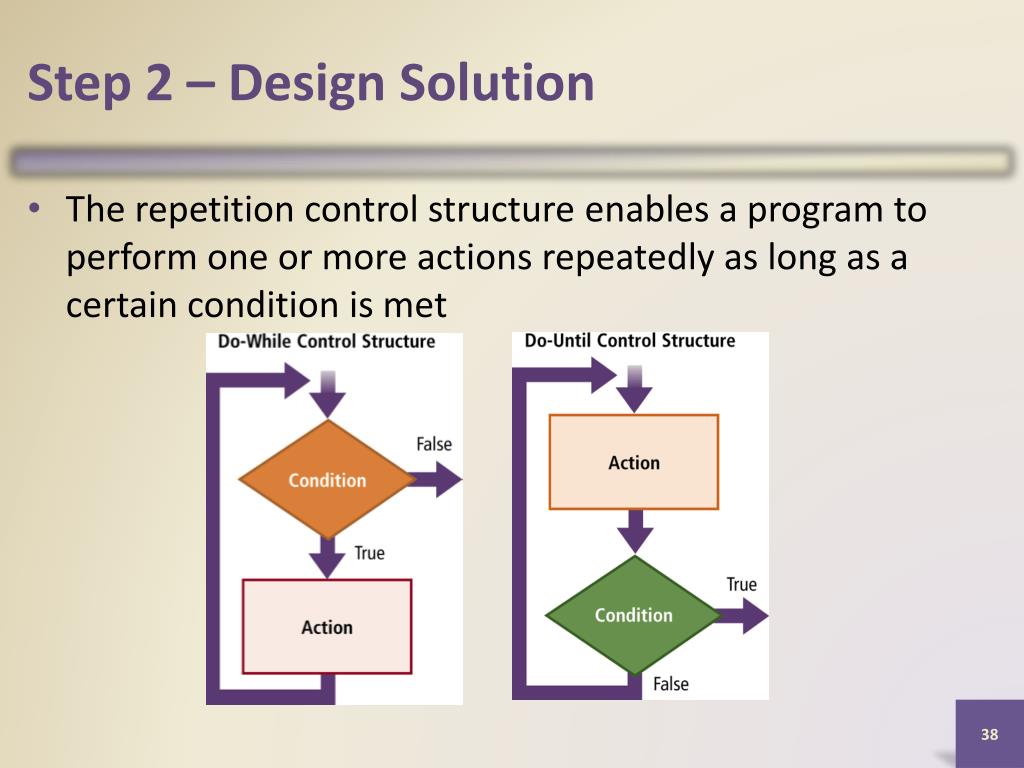 Step 2 – Design Solution

• The repetition control structure enables a program to perform one or more actions repeatedly as long as a certain condition is met

Do-While Control Structure

Condition

False

True

Action

Do-Until Control Structure

Action

Condition

True

False

38